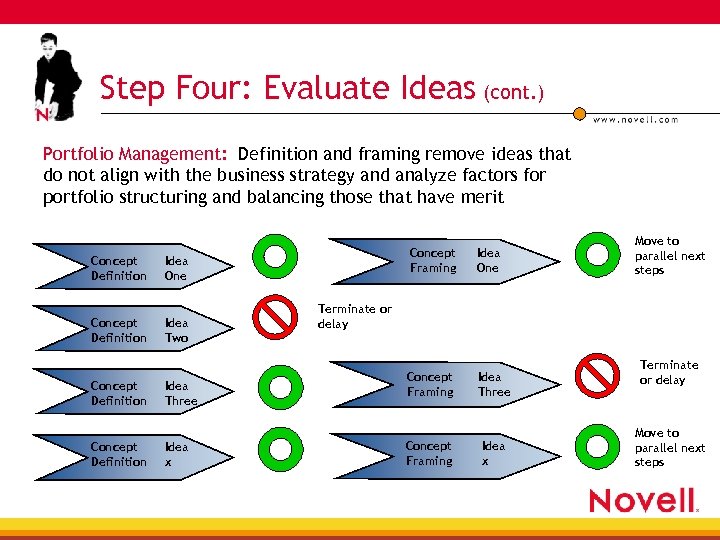 N

Step Four: Evaluate Ideas (cont.)

www.novell.com

Portfolio Management: Definition and framing remove ideas that do not align with the business strategy and analyze factors for portfolio structuring and balancing those that have merit

Concept Definition Idea One

Concept Framing Idea One

Move to parallel next steps

Concept Definition Idea Two

Terminate or delay

Concept Definition Idea Three

Concept Framing Idea Three

Terminate or delay

Concept Definition Idea x

Concept Framing Idea x

Move to parallel next steps

Novell.